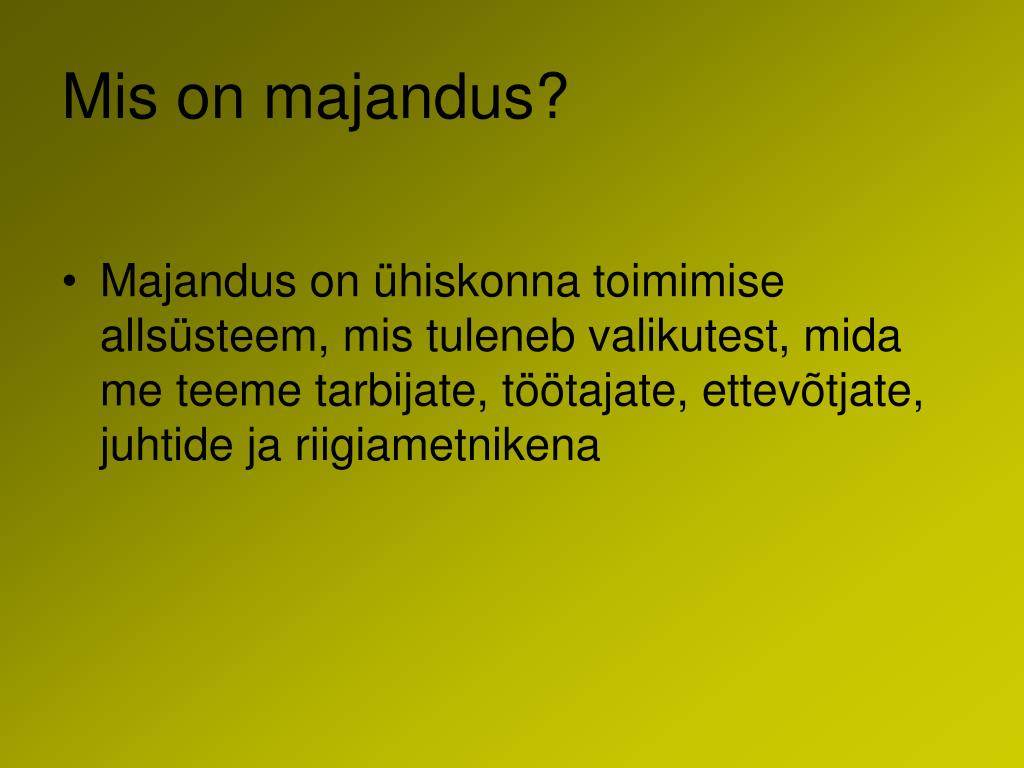 Mis on majandus?

• Majandus on ühiskonna toimimise allsüsteem, mis tuleneb valikutest, mida me teeme tarbijate, töötajate, ettevõtjate, juhtide ja riigiametnikena